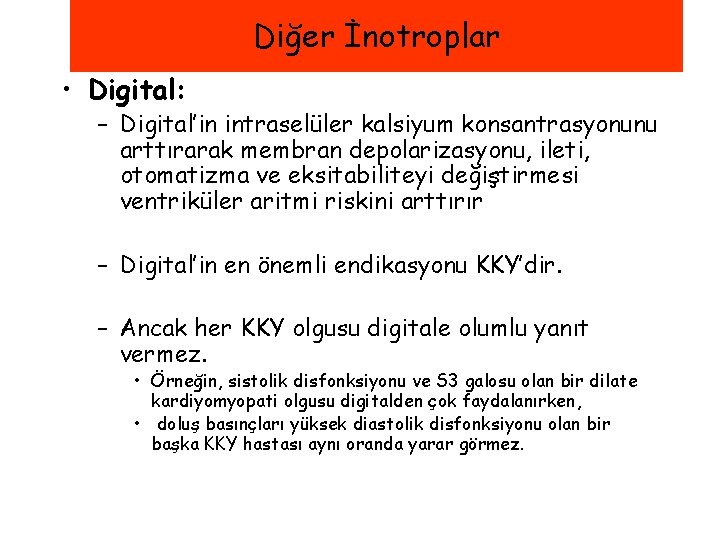 Diğer İnotroplar

• Digital:

– Digital'in intraselüler kalsiyum konsantrasyonunu arttırarak membran depolarizasyonu, ileti, otomatizma ve eksitabiliteyi değiştirmesi ventriküler aritmi riskini arttırır

– Digital'in en önemli endikasyonu KKY'dir.

– Ancak her KKY olgusu digitale olumlu yanıt vermez.

• Örneğin, sistolik disfonksiyonu ve S3 galosu olan bir dilate kardiyomyopati olgusu digitalden çok faydalanırken,

• doluş basınçları yüksek diastolik disfonksiyonu olan bir başka KKY hastası aynı oranda yarar görmez.